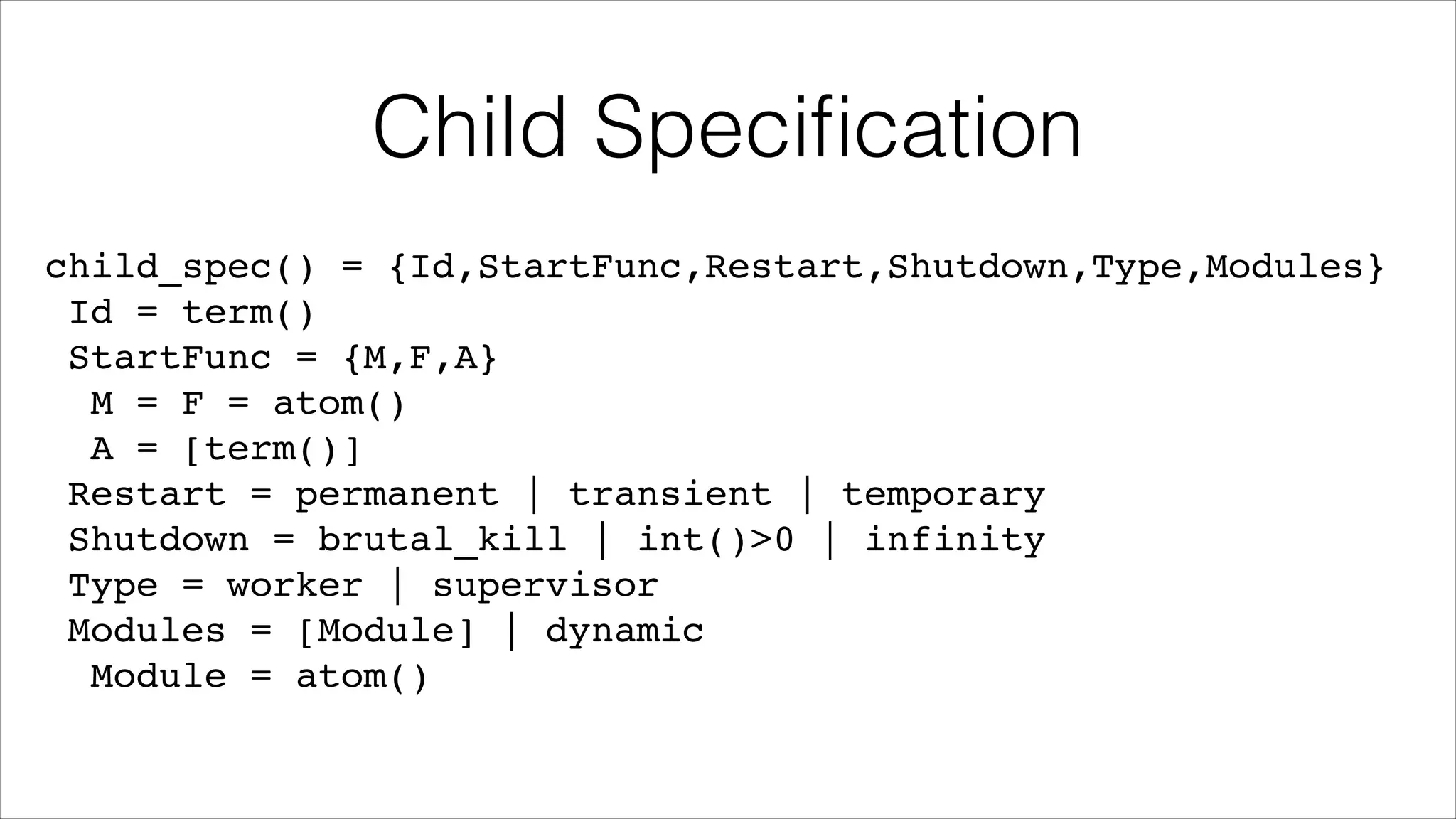 Child Specification

child_spec() = {Id,StartFunc,Restart,Shutdown,Type,Modules}
 Id = term()
 StartFunc = {M,F,A}
  M = F = atom()
  A = [term()]
 Restart = permanent | transient | temporary
 Shutdown = brutal_kill | int()>0 | infinity
 Type = worker | supervisor
 Modules = [Module] | dynamic
  Module = atom()